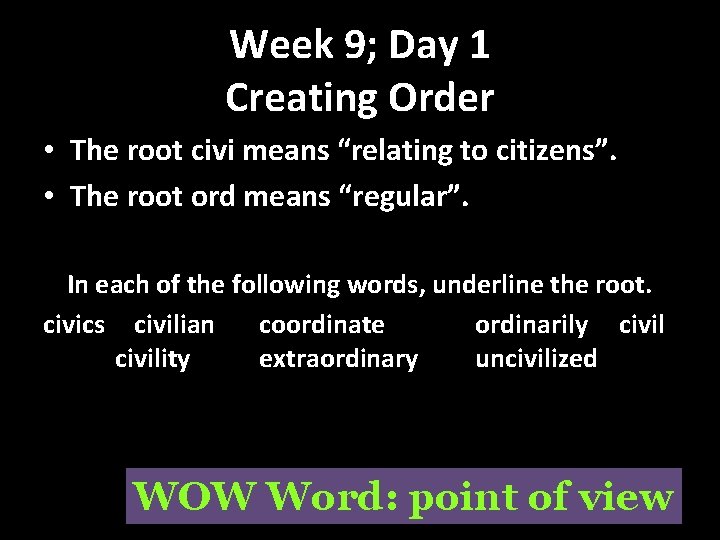 Week 9; Day 1
Creating Order

• The root civi means “relating to citizens”.
• The root ord means “regular”.

In each of the following words, underline the root.

civics civilian coordinate ordinarily civil civility extraordinary uncivilized

WOW Word: point of view